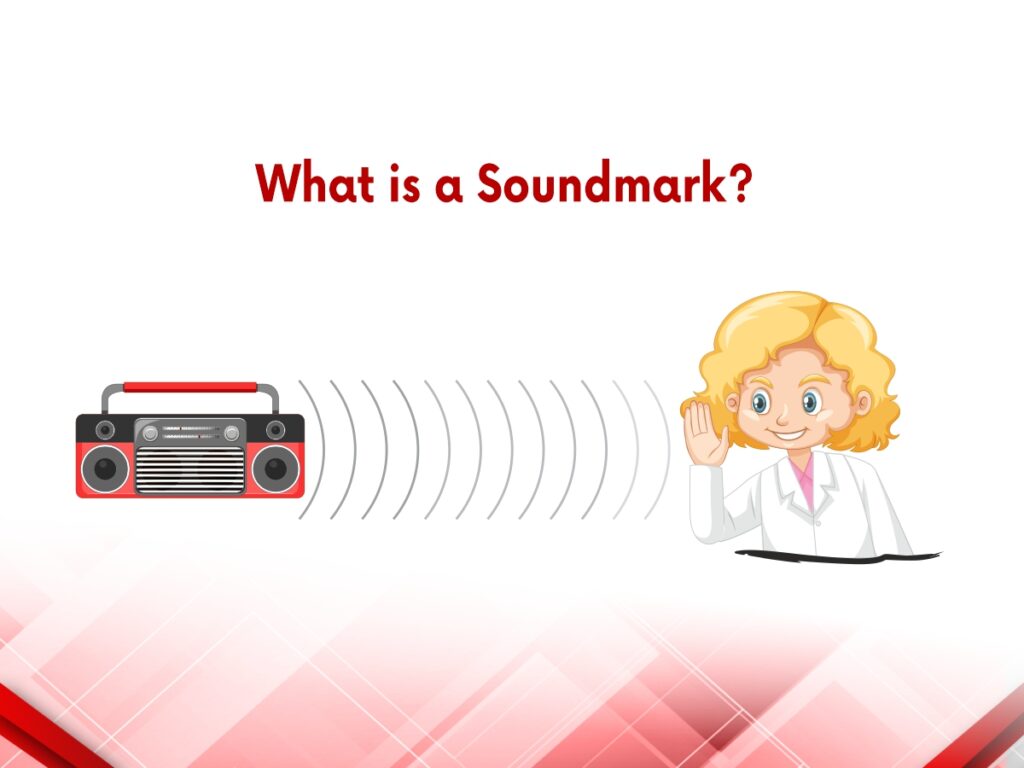 What is a Soundmark?